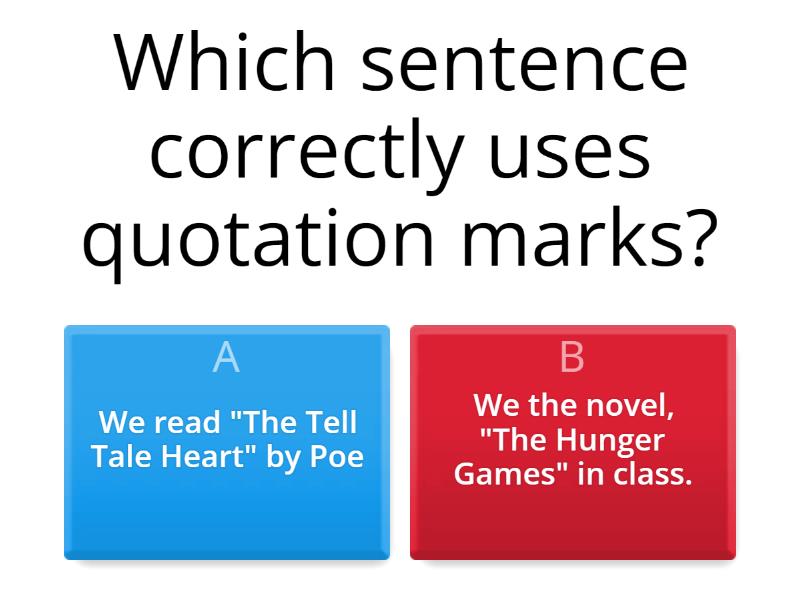 Which sentence correctly uses quotation marks?

A

We read "The Tell Tale Heart" by Poe

B

We the novel, "The Hunger Games" in class.